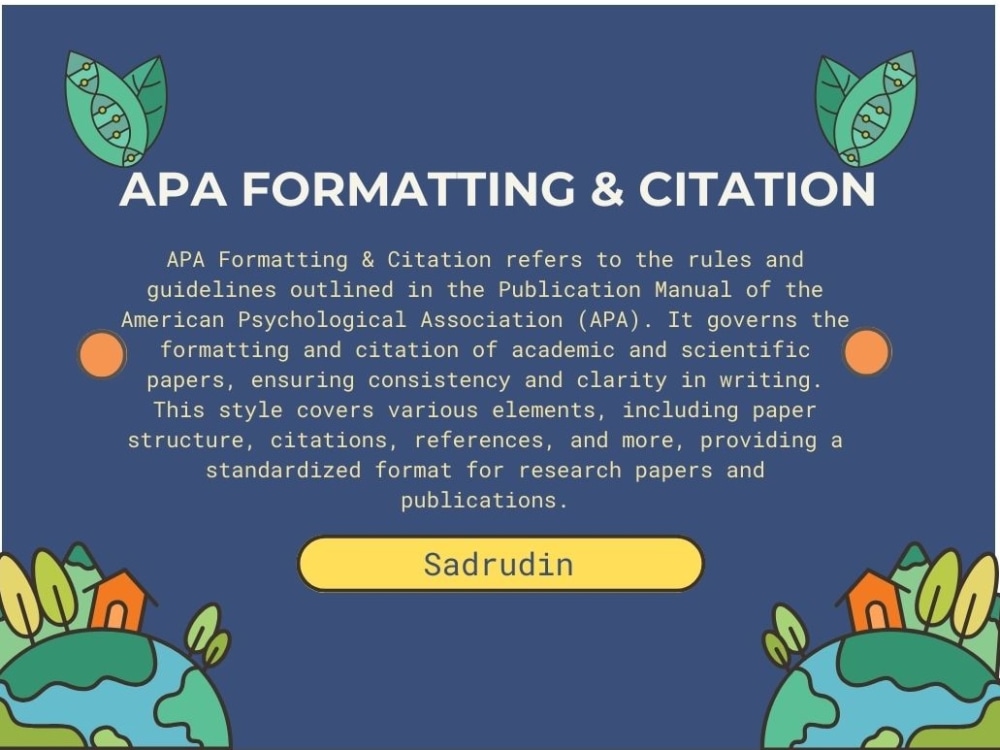 APA FORMATTING & CITATION

APA Formatting & Citation refers to the rules and guidelines outlined in the Publication Manual of the American Psychological Association (APA). It governs the formatting and citation of academic and scientific papers, ensuring consistency and clarity in writing. This style covers various elements, including paper structure, citations, references, and more, providing a standardized format for research papers and publications.

Sadrudin